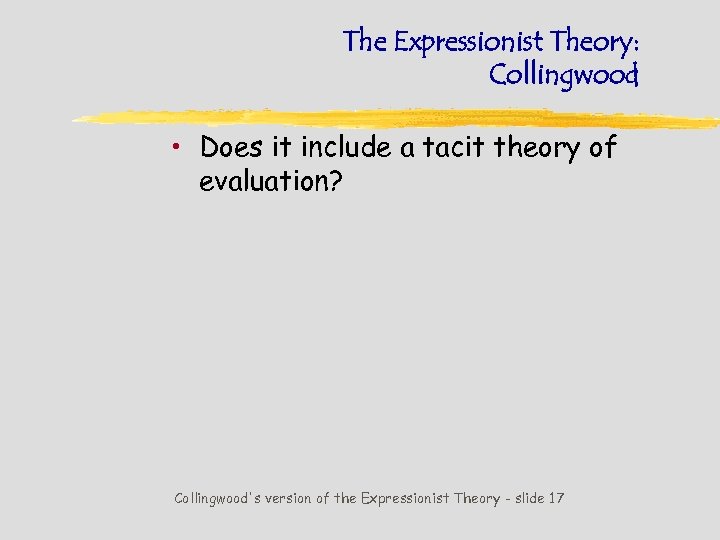 The Expressionist Theory: Collingwood

• Does it include a tacit theory of evaluation?

Collingwood's version of the Expressionist Theory - slide 17